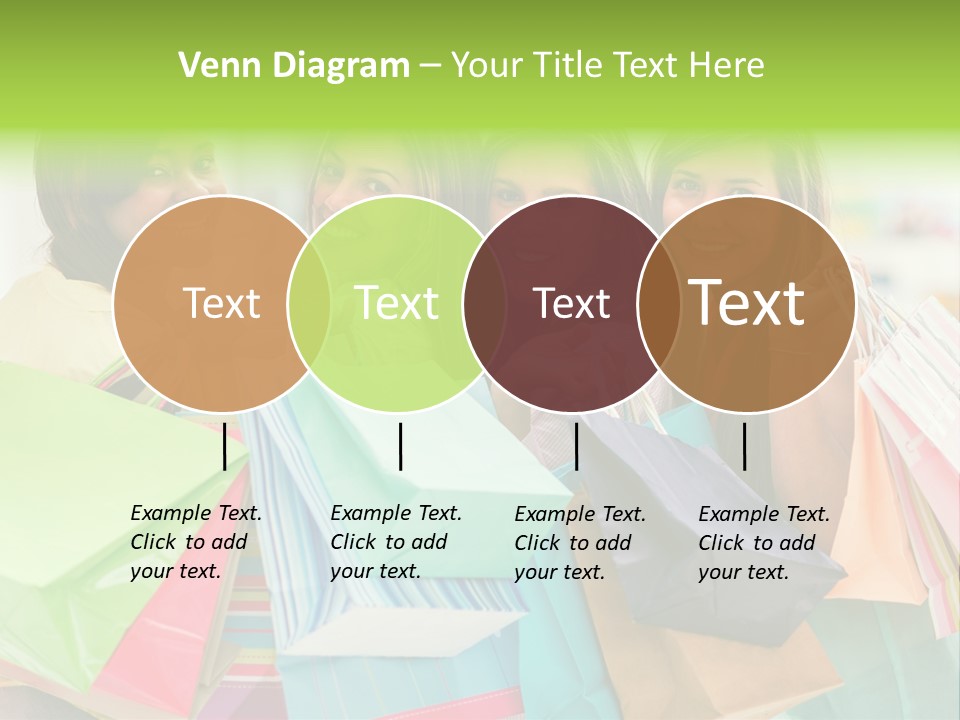 Venn Diagram – Your Title Text Here

Text

Text

Text

Text

Example Text. Click to add your text.

Example Text. Click to add your text.

Example Text. Click to add your text.

Example Text. Click to add your text.